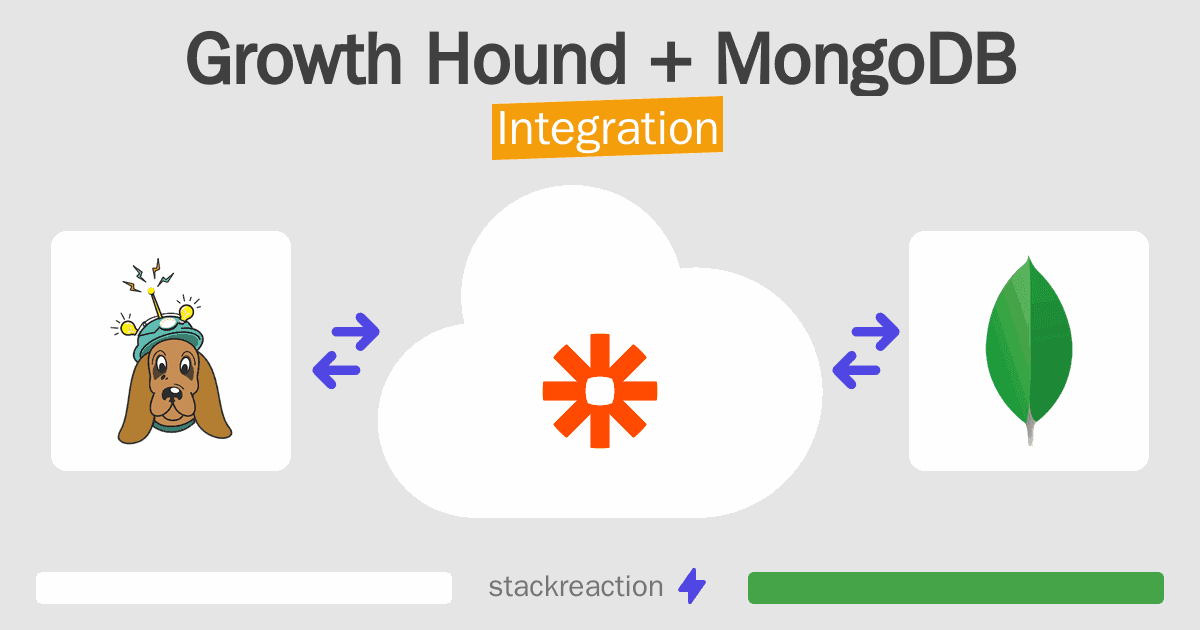 Growth Hound + MongoDB
Integration

stackreaction